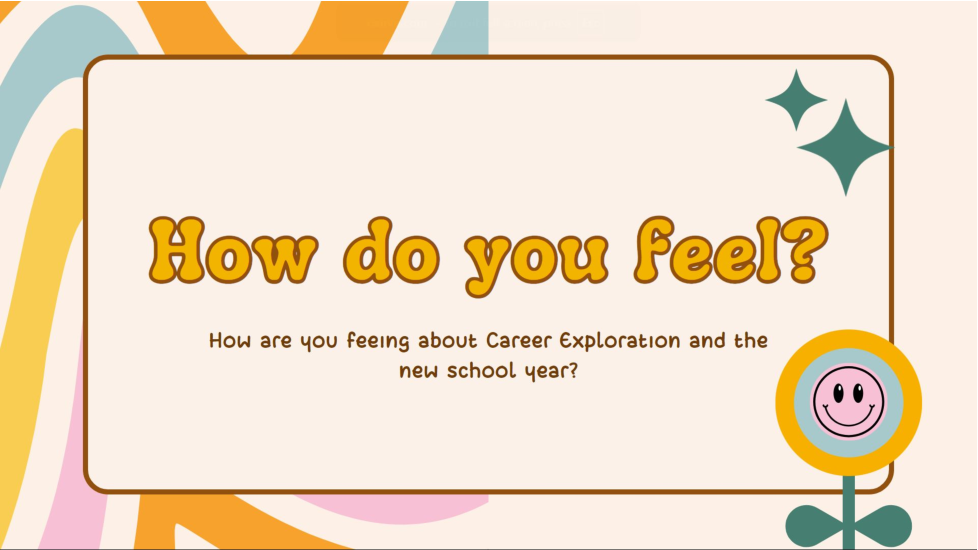 How do you feel?

How are you feeing about Career Exploration and the new school year?